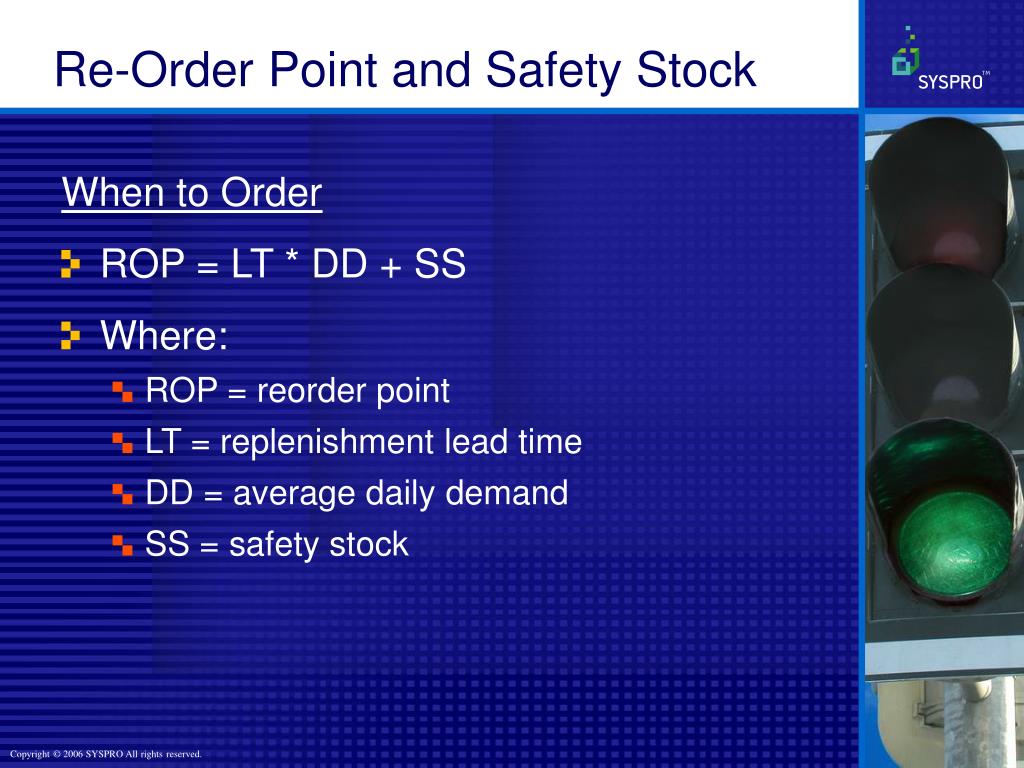 Re-Order Point and Safety Stock

SYSPRO™

When to Order

ROP = LT * DD + SS

Where:

ROP = reorder point

LT = replenishment lead time

DD = average daily demand

SS = safety stock

Copyright © 2006 SYSPRO All rights reserved.